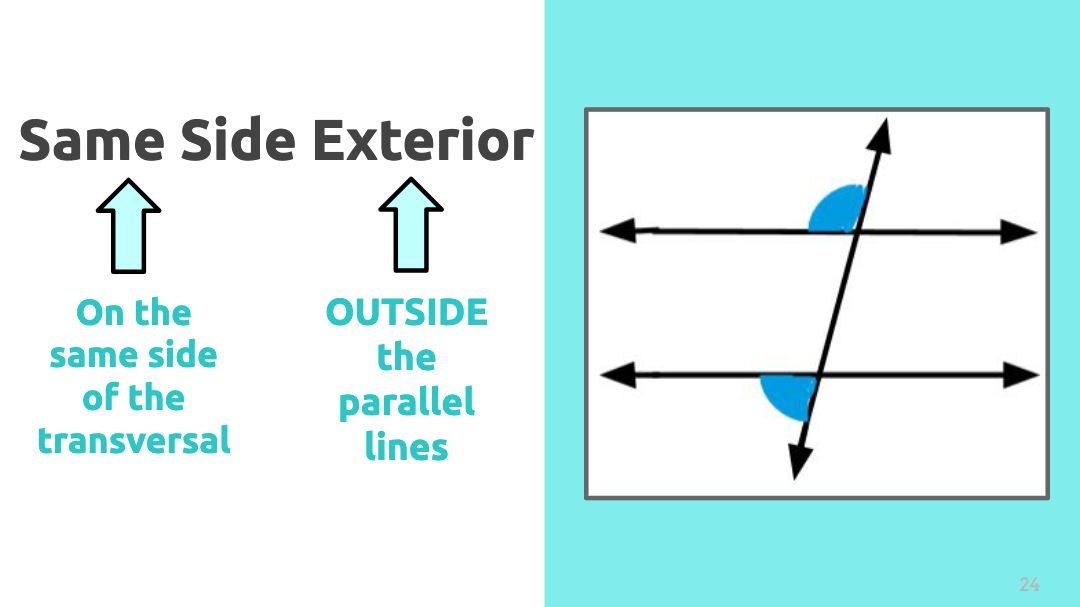 Same Side Exterior

On the same side of the transversal

OUTSIDE the parallel lines

24